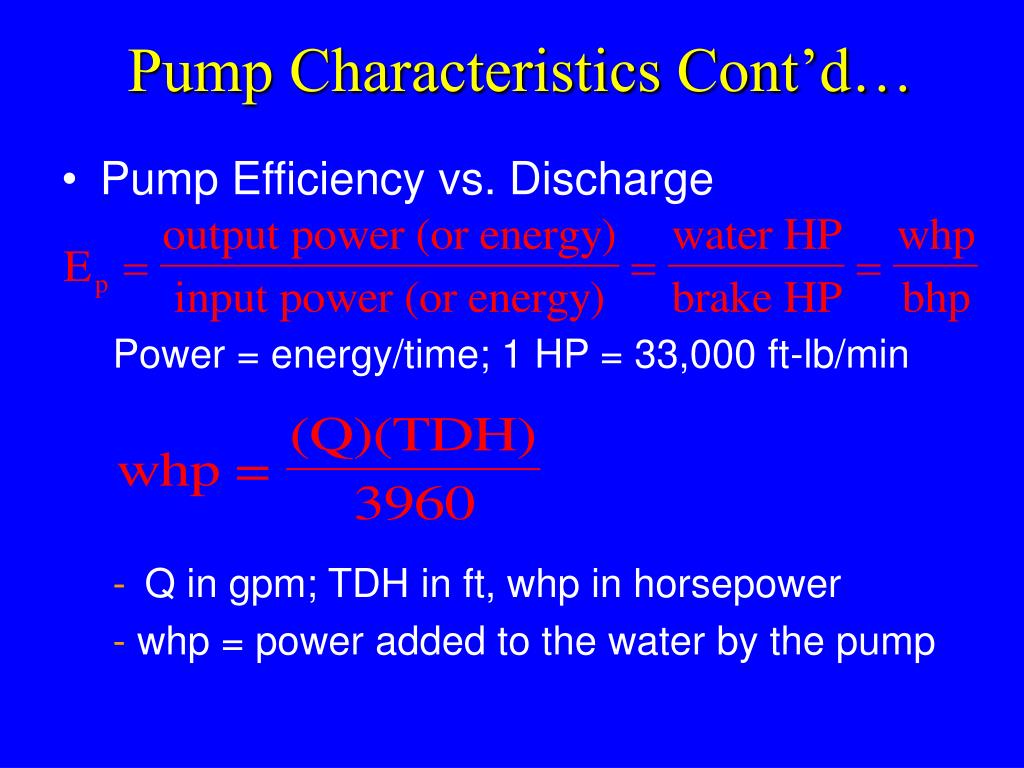 Pump Characteristics Cont'd…

• Pump Efficiency vs. Discharge

$E_p = \frac{\text{output power (or energy)}}{\text{input power (or energy)}} = \frac{\text{water HP}}{\text{brake HP}} = \frac{\text{whp}}{\text{bhp}}$

Power = energy/time; 1 HP = 33,000 ft-lb/min

$\text{whp} = \frac{(Q)(TDH)}{3960}$

- Q in gpm; TDH in ft, whp in horsepower

- whp = power added to the water by the pump